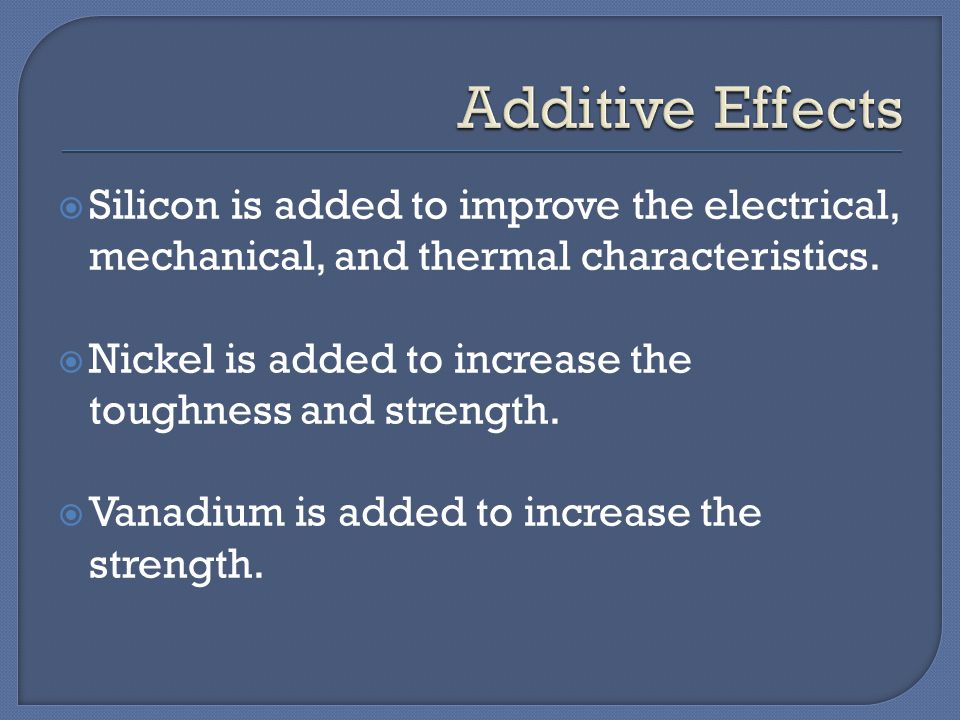 Additive Effects

Silicon is added to improve the electrical, mechanical, and thermal characteristics.

Nickel is added to increase the toughness and strength.

Vanadium is added to increase the strength.